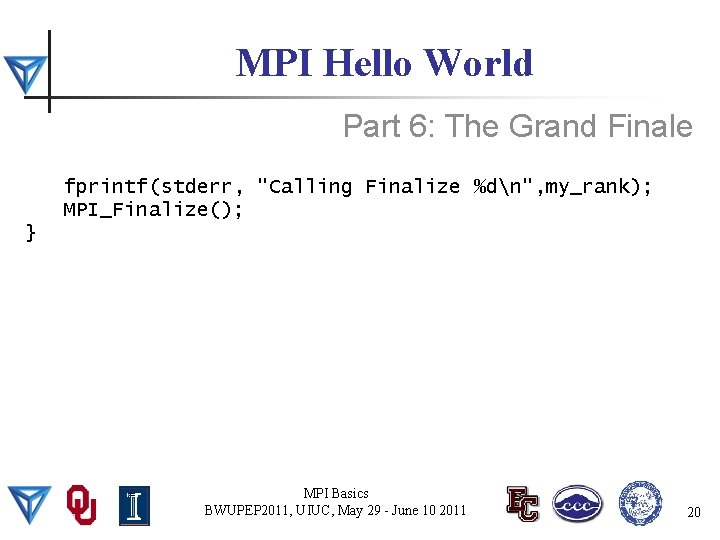 MPI Hello World

Part 6: The Grand Finale

fprintf(stderr, "Calling Finalize %d\n",my_rank);
MPI_Finalize();
}

OU

I

MPI Basics
BWUPEP2011, UIUC, May 29 - June 10 2011

EC

ccc

20